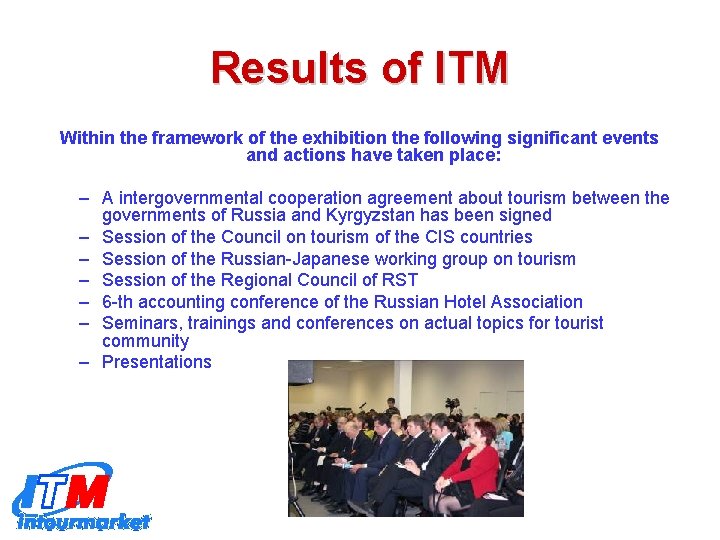 Results of ITM

Within the framework of the exhibition the following significant events and actions have taken place:

– A intergovernmental cooperation agreement about tourism between the governments of Russia and Kyrgyzstan has been signed
– Session of the Council on tourism of the CIS countries
– Session of the Russian-Japanese working group on tourism
– Session of the Regional Council of RST
– 6-th accounting conference of the Russian Hotel Association
– Seminars, trainings and conferences on actual topics for tourist community
– Presentations

ITM
intourmarket